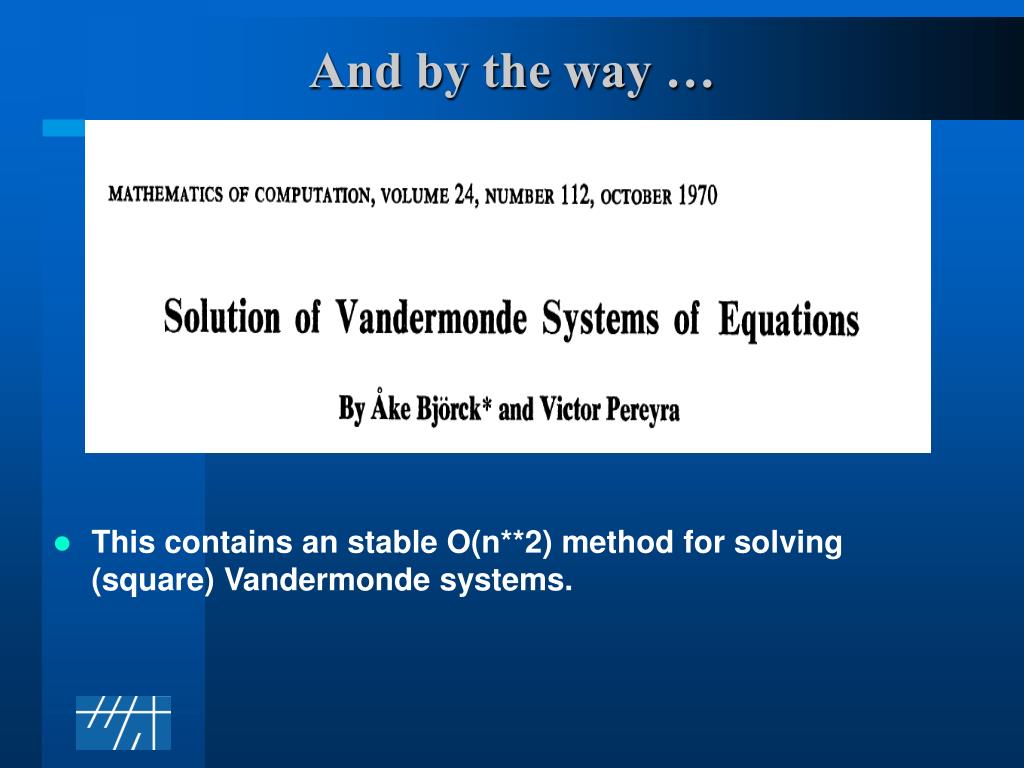 And by the way …

MATHEMATICS OF COMPUTATION, VOLUME 24, NUMBER 112, OCTOBER 1970

Solution of Vandermonde Systems of Equations

By Åke Björck* and Victor Pereyra

This contains an stable O(n**2) method for solving (square) Vandermonde systems.